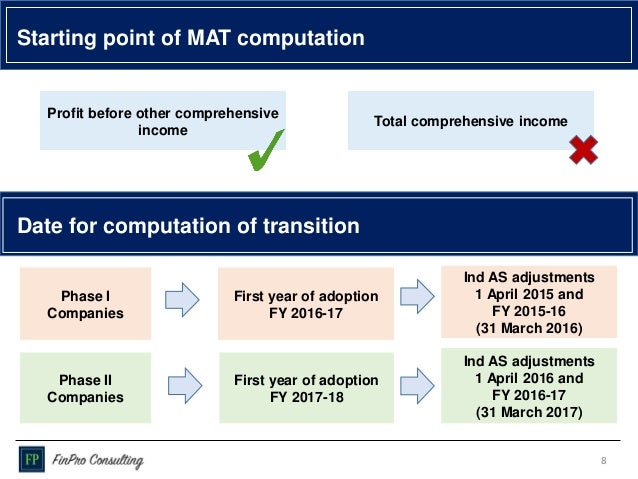 Starting point of MAT computation

Profit before other comprehensive income

Total comprehensive income

Date for computation of transition

Phase I Companies

First year of adoption FY 2016-17

Ind AS adjustments 1 April 2015 and FY 2015-16 (31 March 2016)

Phase II Companies

First year of adoption FY 2017-18

Ind AS adjustments 1 April 2016 and FY 2016-17 (31 March 2017)

FP FinPro Consulting

8